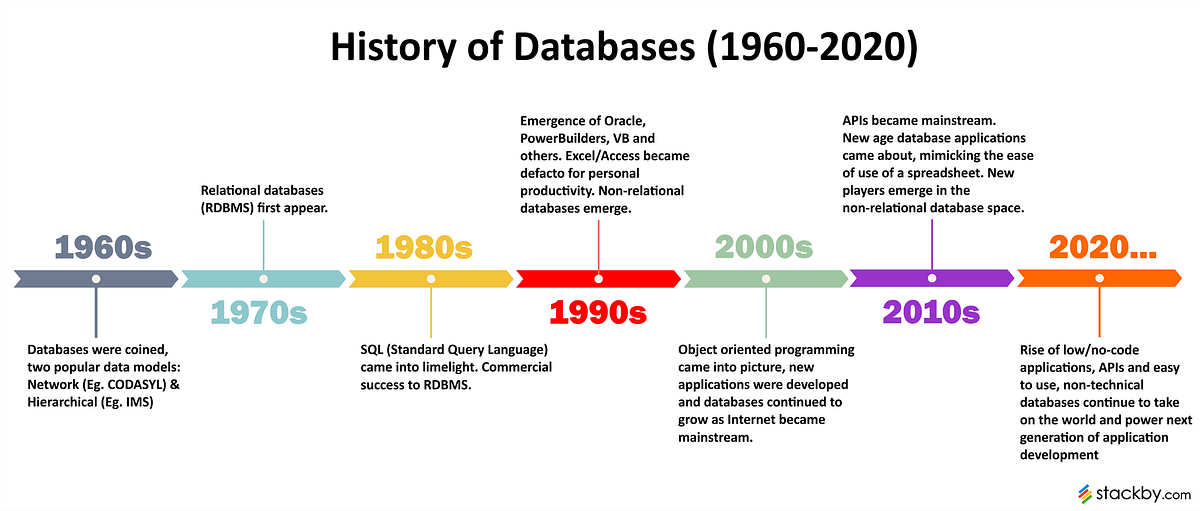 History of Databases (1960-2020)

1960s

Databases were coined, two popular data models: Network (Eg. CODASYL) & Hierarchical (Eg. IMS)

Relational databases (RDBMS) first appear.

1970s

1980s

SQL (Standard Query Language) came into limelight. Commercial success to RDBMS.

Emergence of Oracle, PowerBuilders, VB and others. Excel/Access became defacto for personal productivity. Non-relational databases emerge.

1990s

2000s

Object oriented programming came into picture, new applications were developed and databases continued to grow as Internet became mainstream.

APIs became mainstream. New age database applications came about, mimicking the ease of use of a spreadsheet. New players emerge in the non-relational database space.

2010s

2020...

Rise of low/no-code applications, APIs and easy to use, non-technical databases continue to take on the world and power next generation of application development

stackby.com